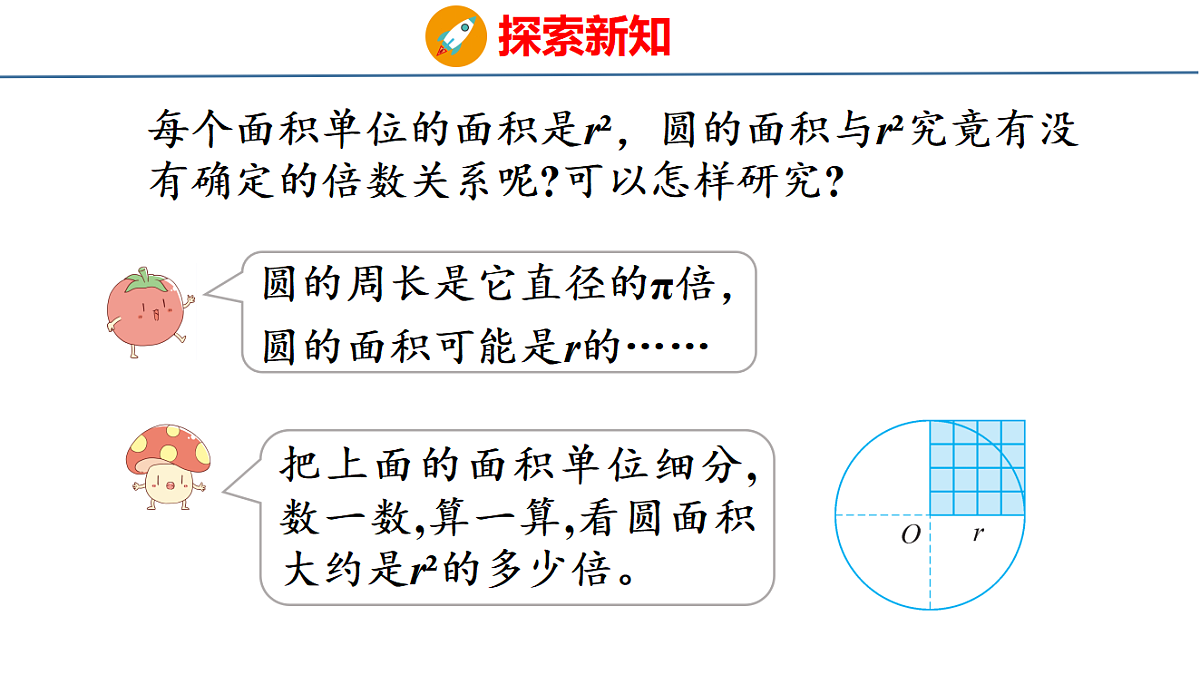 探索新知

每个面积单位的面积是$r^2$，圆的面积与$r^2$究竟有没有确定的倍数关系呢?可以怎样研究?

圆的周长是它直径的$\pi$倍，圆的面积可能是$r$的……

把上面的面积单位细分，数一数,算一算,看圆面积大约是$r^2$的多少倍。

$O$ $r$